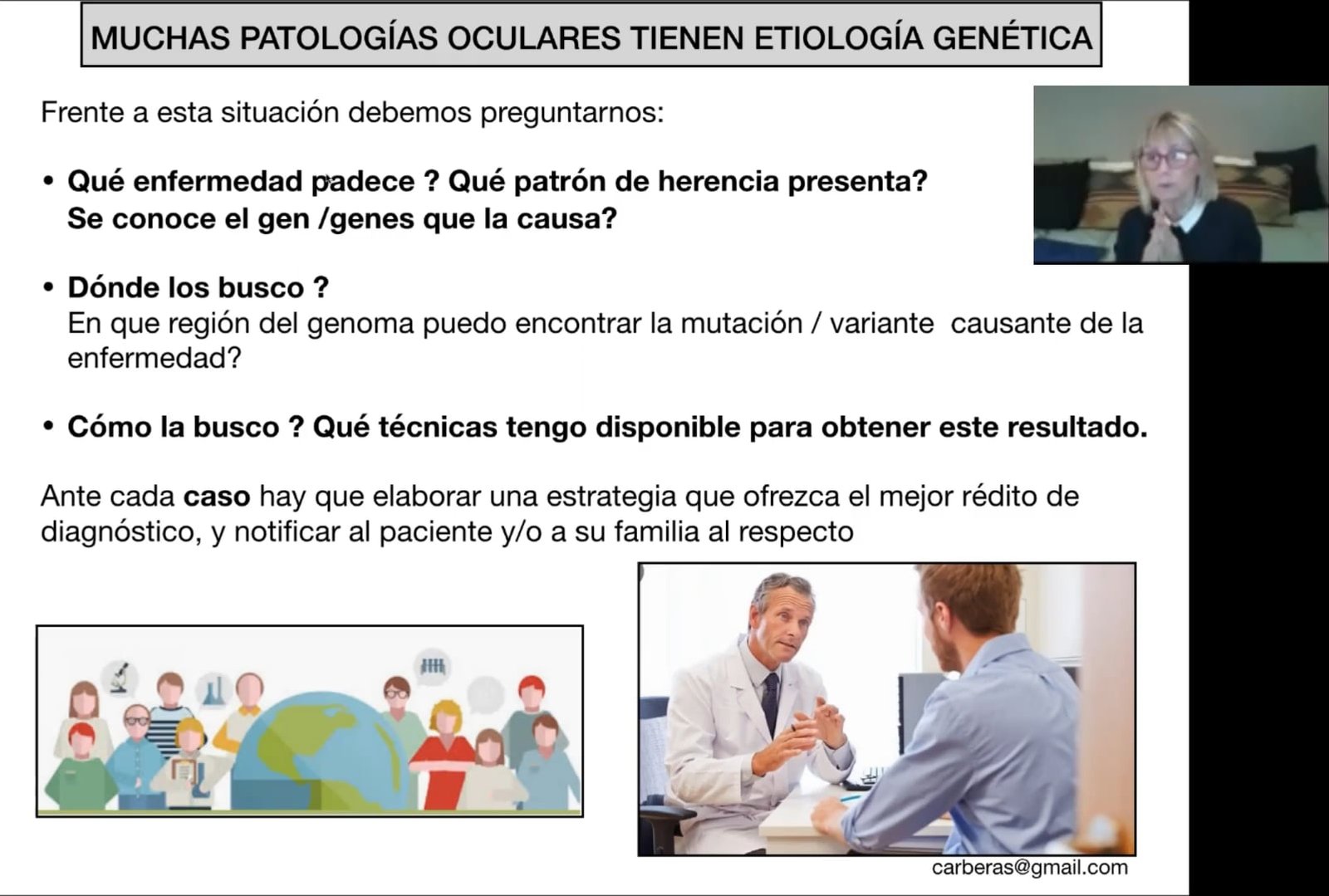 MUCHAS PATOLOGÍAS OCULARES TIENEN ETIOLOGÍA GENÉTICA

Frente a esta situación debemos preguntarnos:

• Qué enfermedad padece ? Qué patrón de herencia presenta? Se conoce el gen /genes que la causa?

• Dónde los busco ? En que región del genoma puedo encontrar la mutación / variante causante de la enfermedad?

• Cómo la busco ? Qué técnicas tengo disponible para obtener este resultado.

Ante cada caso hay que elaborar una estrategia que ofrezca el mejor rédito de diagnóstico, y notificar al paciente y/o a su familia al respecto

carberas@gmail.com